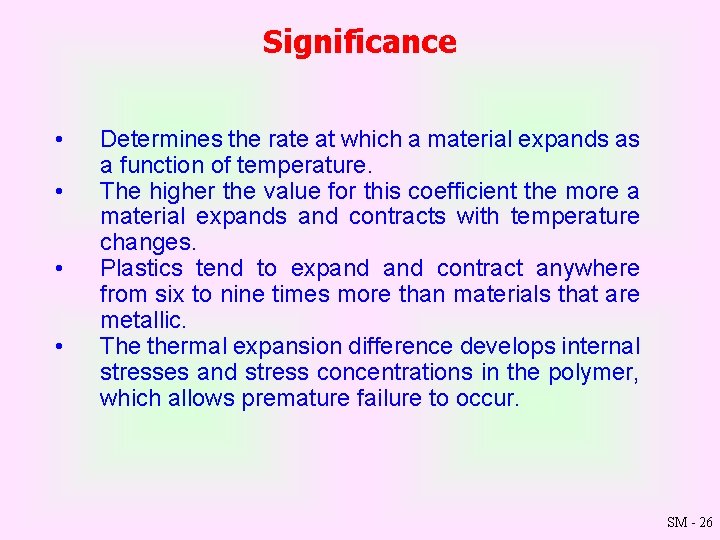 Significance

• Determines the rate at which a material expands as a function of temperature.
• The higher the value for this coefficient the more a material expands and contracts with temperature changes.
• Plastics tend to expand and contract anywhere from six to nine times more than materials that are metallic.
• The thermal expansion difference develops internal stresses and stress concentrations in the polymer, which allows premature failure to occur.

SM - 26